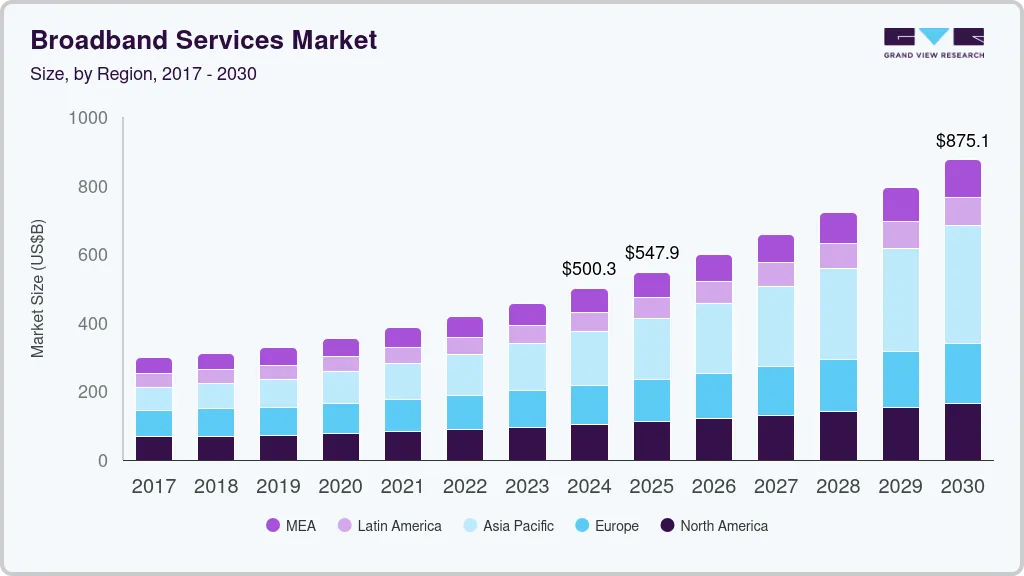 Broadband Services Market
Size, by Region, 2017 - 2030

GRAND VIEW RESEARCH

Market Size (US$B)

1000
800
600
400
200
0

$500.3
$547.9
$875.1

2017 2018 2019 2020 2021 2022 2023 2024 2025 2026 2027 2028 2029 2030

MEA
Latin America
Asia Pacific
Europe
North America